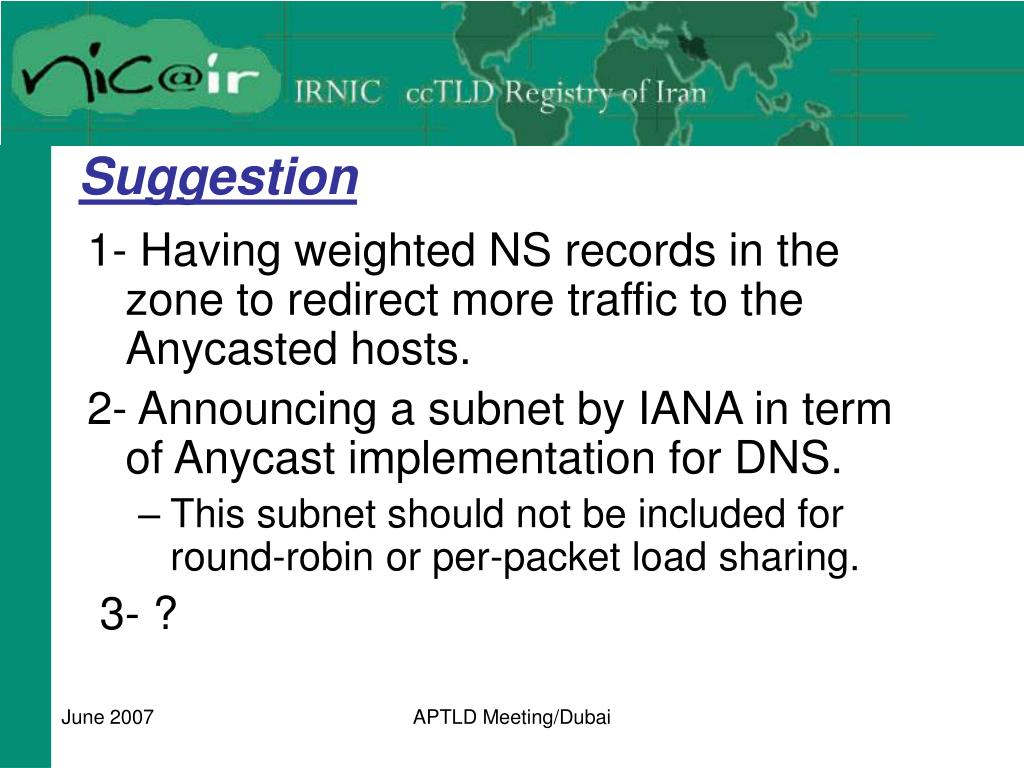 nic@ir IRNIC ccTLD Registry of Iran

Suggestion

1- Having weighted NS records in the zone to redirect more traffic to the Anycasted hosts.

2- Announcing a subnet by IANA in term of Anycast implementation for DNS.

– This subnet should not be included for round-robin or per-packet load sharing.

3- ?

June 2007

APTLD Meeting/Dubai